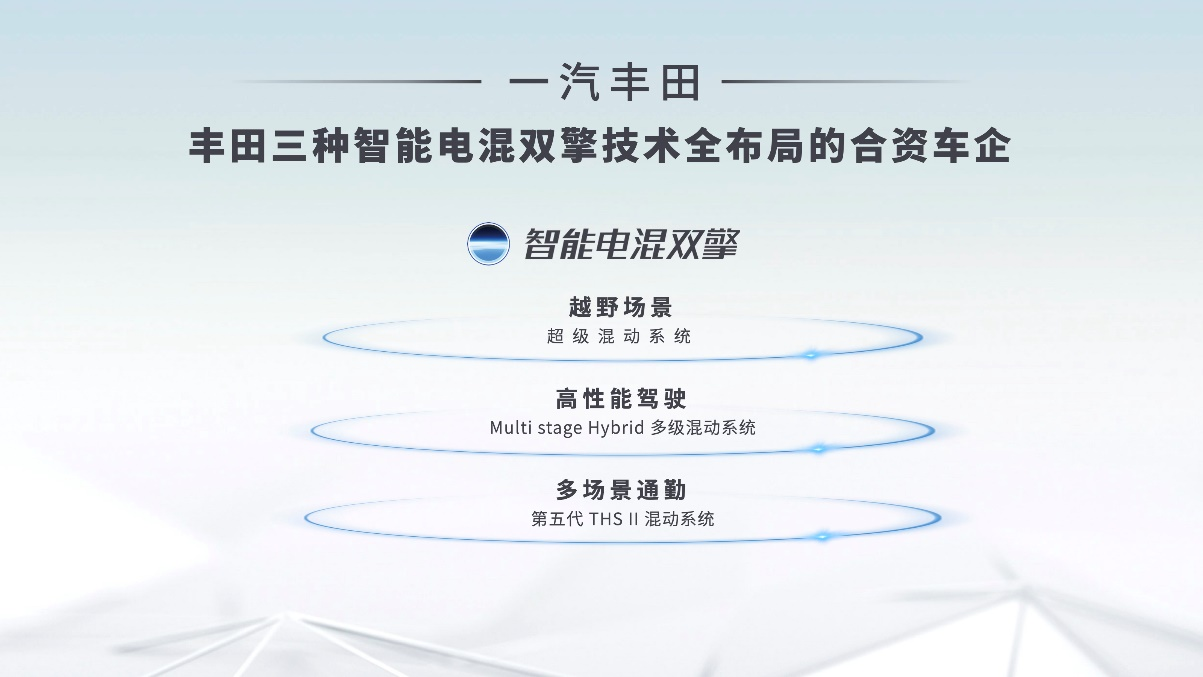 一汽丰田

丰田三种智能电混双擎技术全布局的合资车企

智能电混双擎

越野场景
超级混动系统

高性能驾驶
Multi stage Hybrid 多级混动系统

多场景通勤
第五代 THS II 混动系统